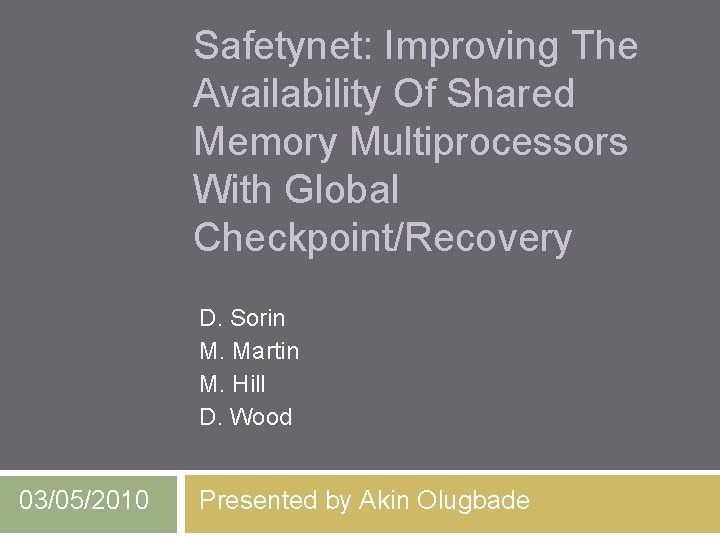 Safetynet: Improving The Availability Of Shared Memory Multiprocessors With Global Checkpoint/Recovery

D. Sorin
M. Martin
M. Hill
D. Wood

03/05/2010

Presented by Akin Olugbade